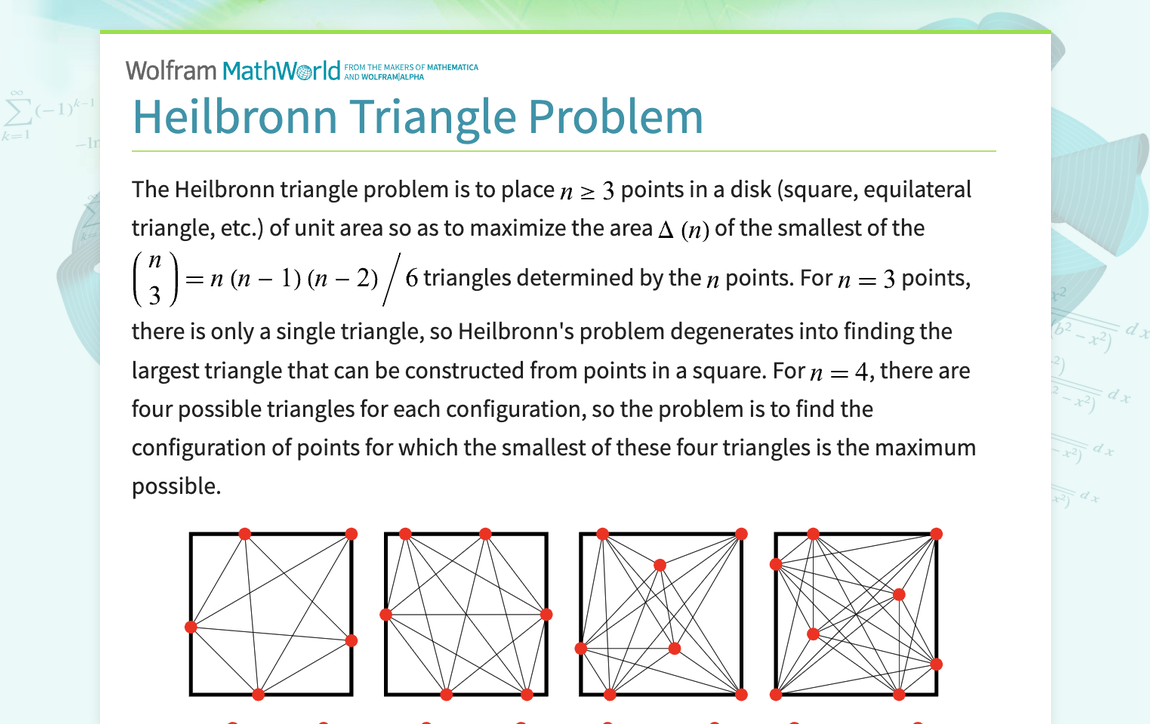 Wolfram MathWorld FROM THE MAKERS OF MATHEMATICA AND WOLFRAM|ALPHA

Heilbronn Triangle Problem

The Heilbronn triangle problem is to place $n \geq 3$ points in a disk (square, equilateral triangle, etc.) of unit area so as to maximize the area $\Delta(n)$ of the smallest of the $\binom{n}{3} = n(n-1)(n-2)/6$ triangles determined by the $n$ points. For $n = 3$ points, there is only a single triangle, so Heilbronn's problem degenerates into finding the largest triangle that can be constructed from points in a square. For $n = 4$, there are four possible triangles for each configuration, so the problem is to find the configuration of points for which the smallest of these four triangles is the maximum possible.